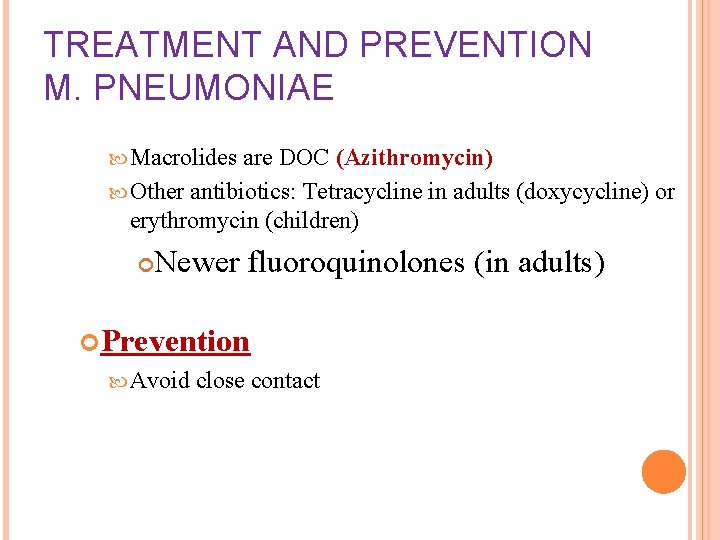 TREATMENT AND PREVENTION M. PNEUMONIAE

Macrolides are DOC (Azithromycin)

Other antibiotics: Tetracycline in adults (doxycycline) or erythromycin (children)

Newer fluoroquinolones (in adults)

Prevention

Avoid close contact